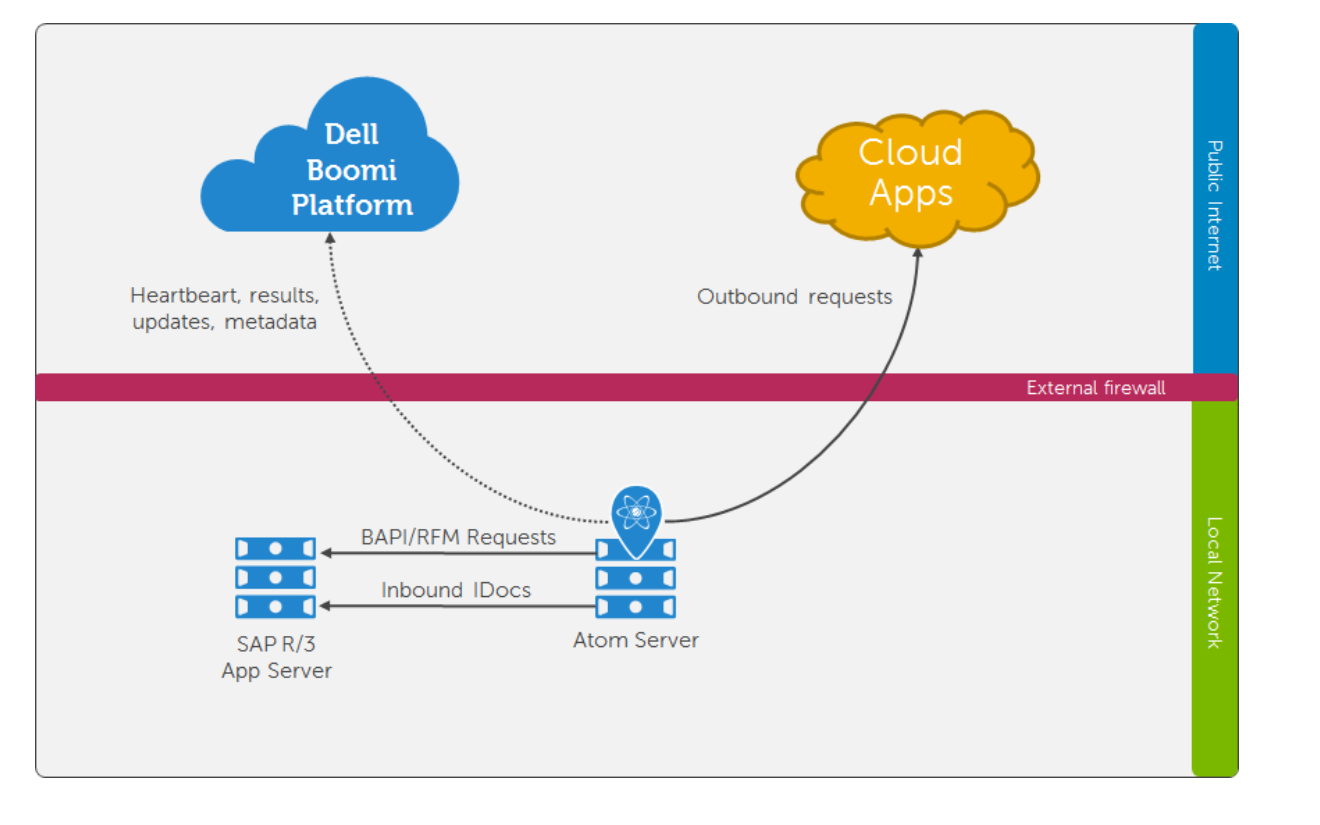 Dell Boomi Platform

Cloud Apps

Public Internet

Heartbeart, results, updates, metadata

Outbound requests

External firewall

BAPI/RFM Requests

Inbound IDocs

SAP R/3 App Server

Atom Server

Local Network